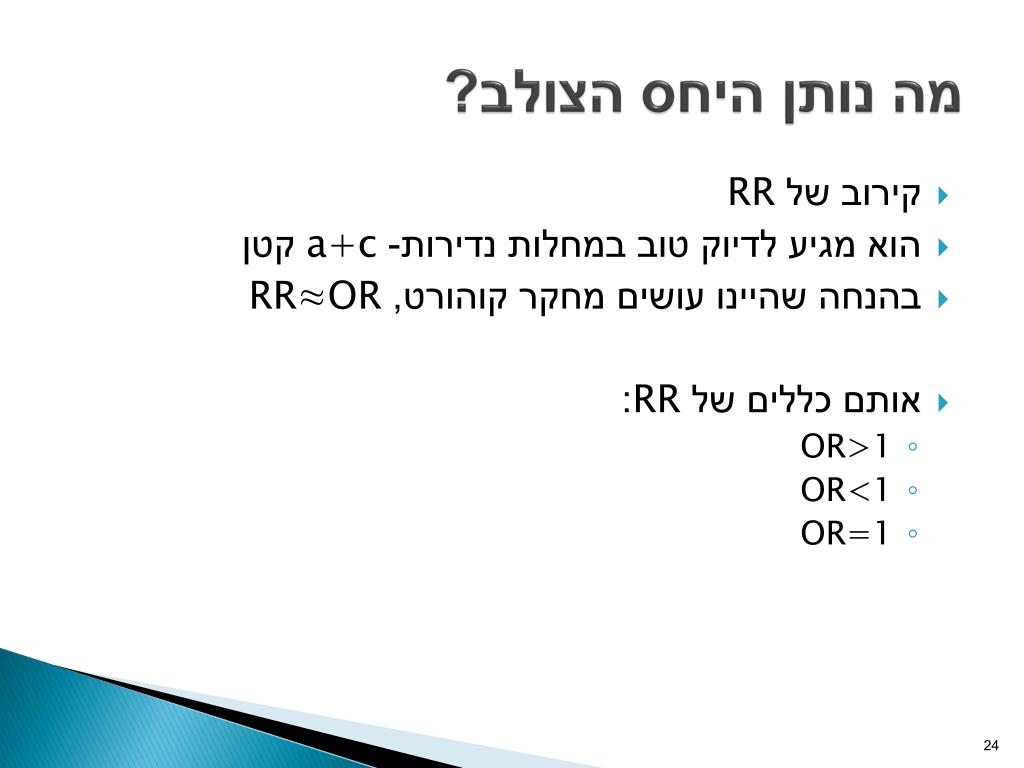 מה נותן היחס הצולב?

קירוב של RR
הוא מגיע לדיוק טוב במחלות נדירות- $a+c$ קטן
בהנחה שהיינו עושים מחקר קוהורט, $RR \approx OR$

אותם כללים של RR:
$OR>1$
$OR<1$
$OR=1$

24